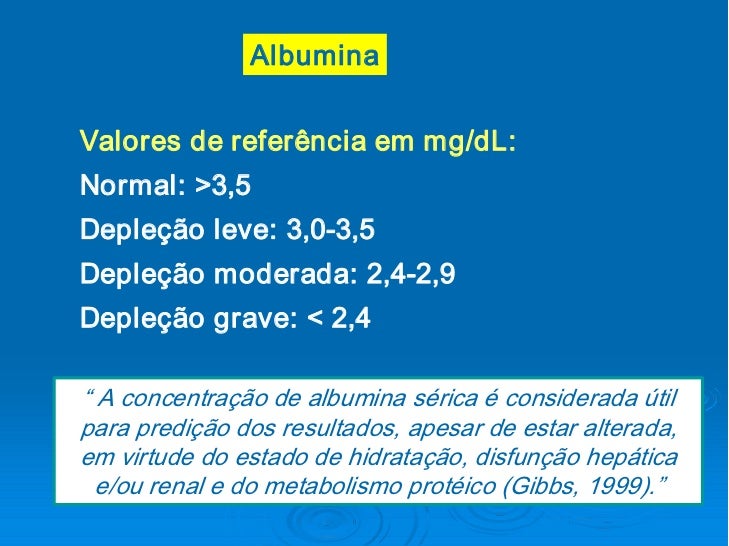 Albumina

Valores de referência em mg/dL:

Normal: >3,5

Depleção leve: 3,0-3,5

Depleção moderada: 2,4-2,9

Depleção grave: < 2,4

" A concentração de albumina sérica é considerada útil para predição dos resultados, apesar de estar alterada, em virtude do estado de hidratação, disfunção hepática e/ou renal e do metabolismo protéico (Gibbs, 1999)."